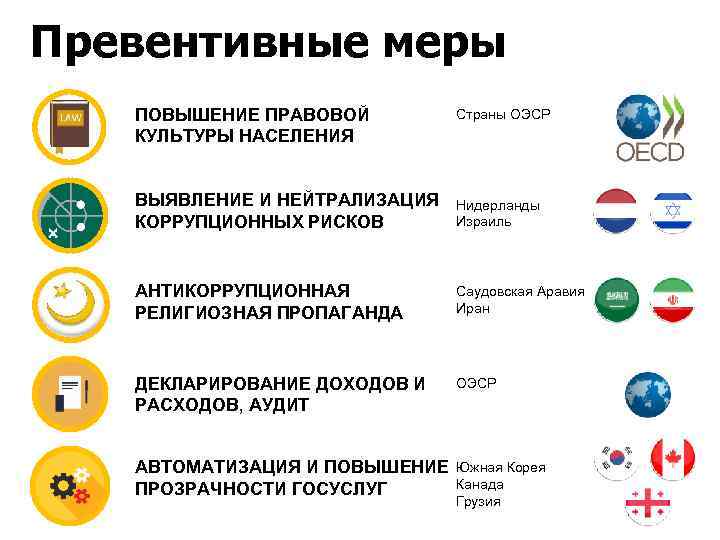 Превентивные меры

LAW

ПОВЫШЕНИЕ ПРАВОВОЙ КУЛЬТУРЫ НАСЕЛЕНИЯ

Страны ОЭСР

OECD

ВЫЯВЛЕНИЕ И НЕЙТРАЛИЗАЦИЯ КОРРУПЦИОННЫХ РИСКОВ

Нидерланды
Израиль

АНТИКОРРУПЦИОННАЯ РЕЛИГИОЗНАЯ ПРОПАГАНДА

Саудовская Аравия
Иран

ДЕКЛАРИРОВАНИЕ ДОХОДОВ И РАСХОДОВ, АУДИТ

ОЭСР

АВТОМАТИЗАЦИЯ И ПОВЫШЕНИЕ ПРОЗРАЧНОСТИ ГОСУСЛУГ

Южная Корея
Канада
Грузия